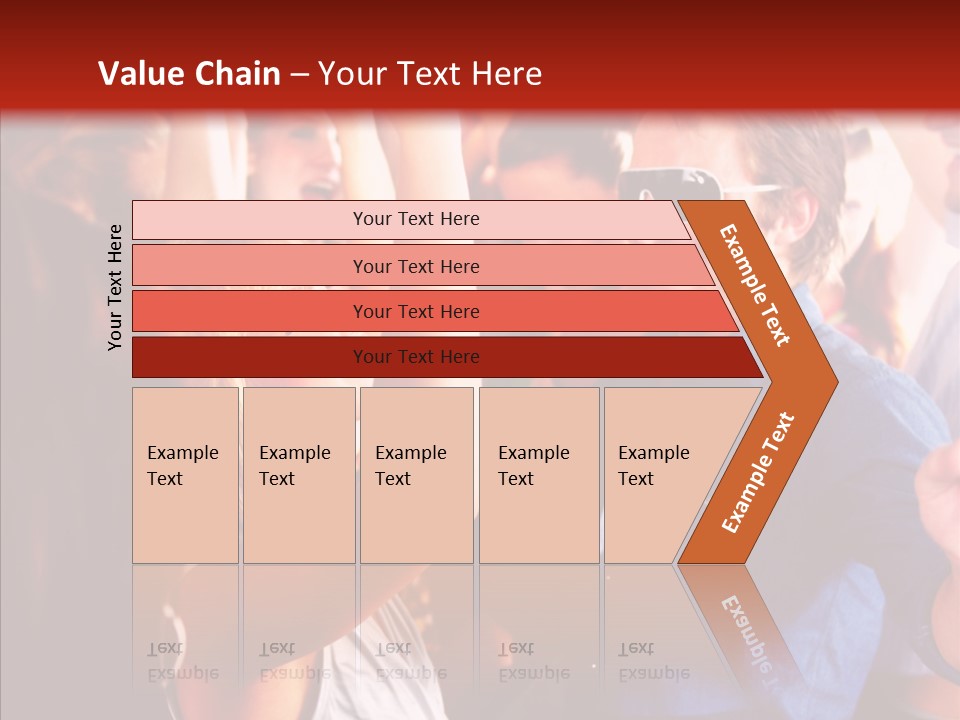 Value Chain – Your Text Here

Your Text Here

Your Text Here

Your Text Here

Your Text Here

Your Text Here

Example Text

Example Text

Example Text

Example Text

Example Text

Example Text

Example Text